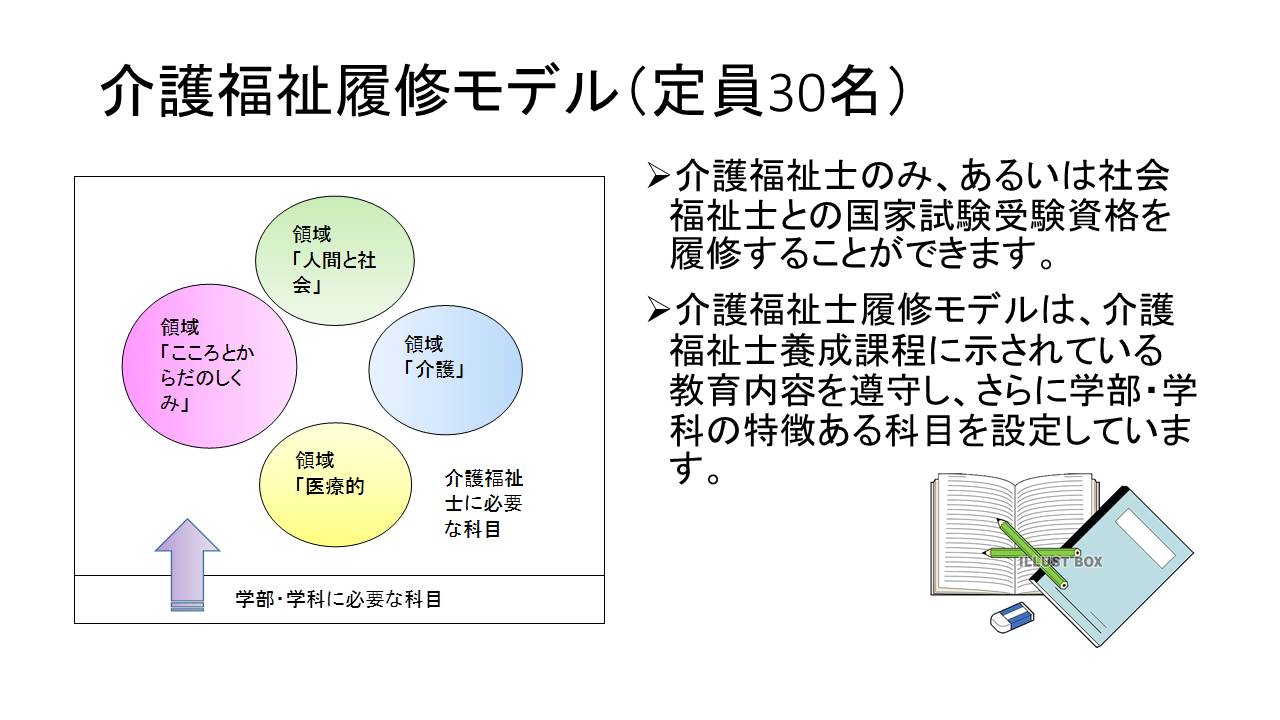 介護福祉履修モデル（定員30名）

領域
「人間と社会」

領域
「こころとからだのしくみ」

領域
「介護」

領域
「医療的

介護福祉士に必要な科目

学部・学科に必要な科目

➢介護福祉士のみ、あるいは社会福祉士との国家試験受験資格を履修することができます。

➢介護福祉士履修モデルは、介護福祉士養成課程に示されている教育内容を遵守し、さらに学部・学科の特徴ある科目を設定しています。

ILLUST BOX